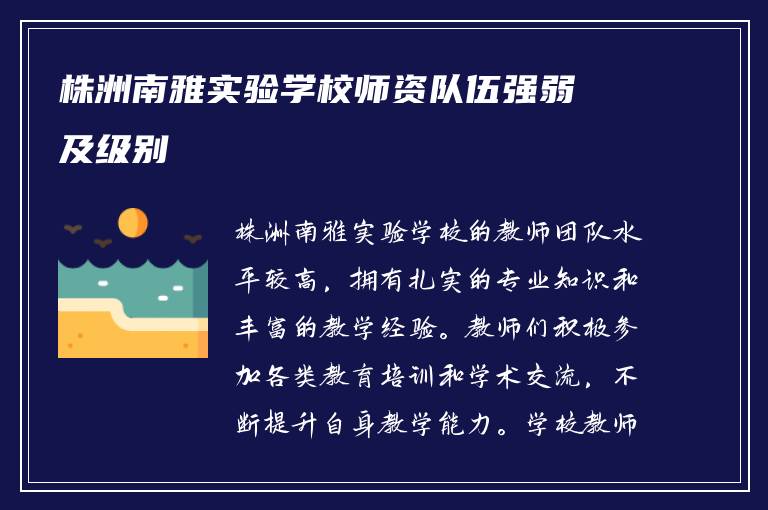 株洲南雅实验学校师资队伍强弱及级别

株洲南雅实验学校的教师团队水平较高，拥有扎实的专业知识和丰富的教学经验。教师们积极参加各类教育培训和学术交流，不断提升自身教学能力。学校教师